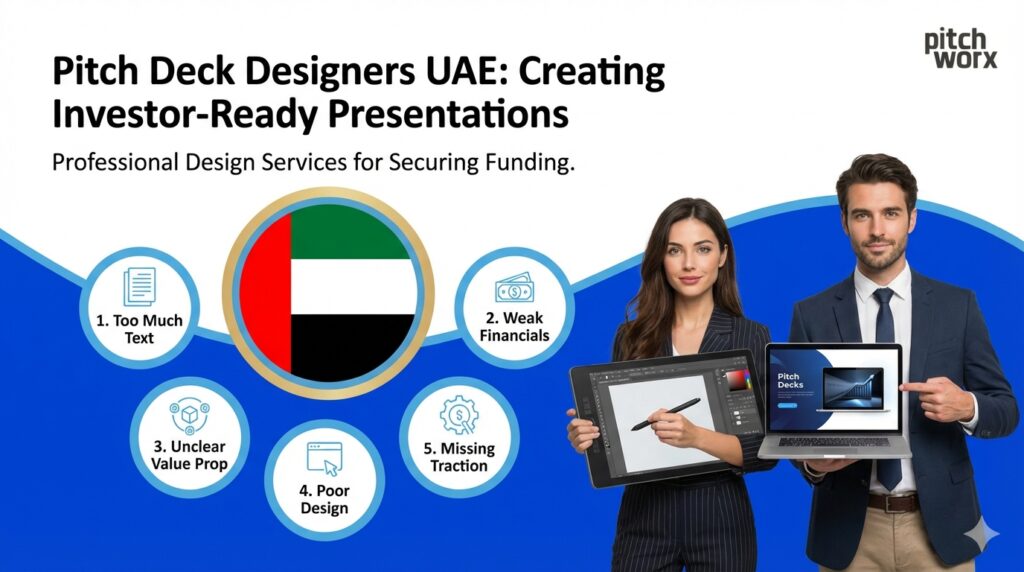 pitch worx

Pitch Deck Designers UAE: Creating Investor-Ready Presentations

Professional Design Services for Securing Funding.

1. Too Much Text

2. Weak Financials

3. Unclear Value Prop

4. Poor Design

5. Missing Traction

Pitch Decks